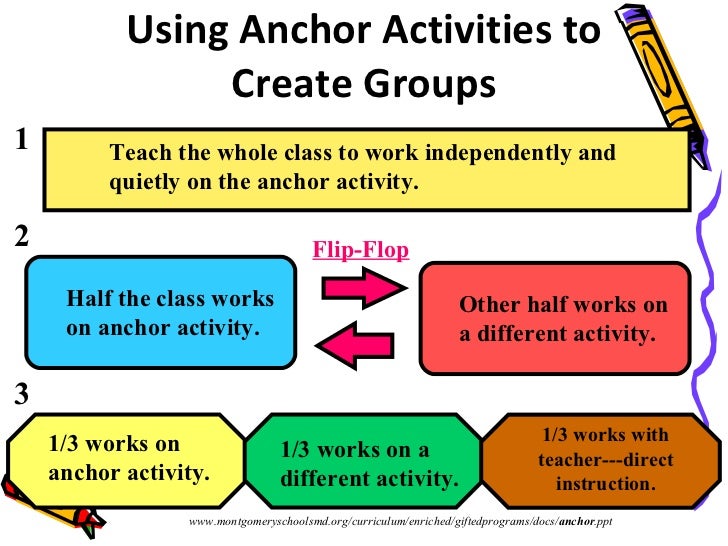 Using Anchor Activities to Create Groups

1

Teach the whole class to work independently and quietly on the anchor activity.

2

Flip-Flop

Half the class works on anchor activity.

Other half works on a different activity.

3

1/3 works on anchor activity.

1/3 works on a different activity.

1/3 works with teacher---direct instruction.

www.montgomeryschoolsmd.org/curriculum/enriched/giftedprograms/docs/anchor.ppt